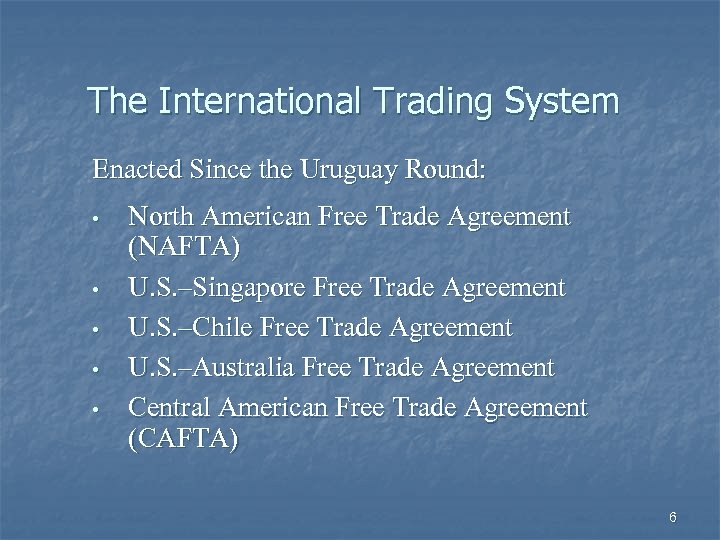 The International Trading System

Enacted Since the Uruguay Round:

• North American Free Trade Agreement (NAFTA)
• U.S.–Singapore Free Trade Agreement
• U.S.–Chile Free Trade Agreement
• U.S.–Australia Free Trade Agreement
• Central American Free Trade Agreement (CAFTA)

6